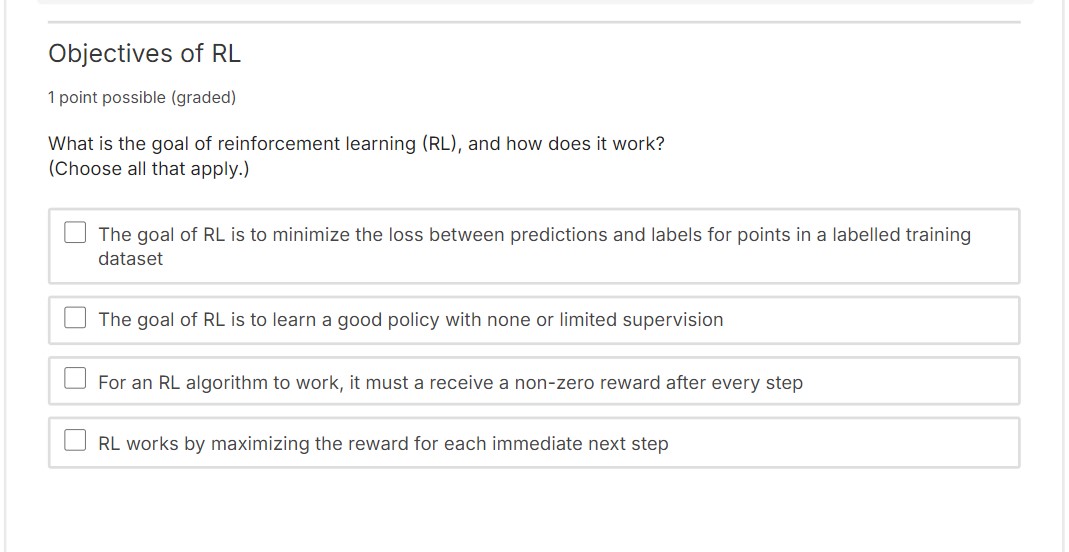 Objectives of RL

1 point possible (graded)

What is the goal of reinforcement learning (RL), and how does it work?
(Choose all that apply.)

The goal of RL is to minimize the loss between predictions and labels for points in a labelled training dataset

The goal of RL is to learn a good policy with none or limited supervision

For an RL algorithm to work, it must a receive a non-zero reward after every step

RL works by maximizing the reward for each immediate next step